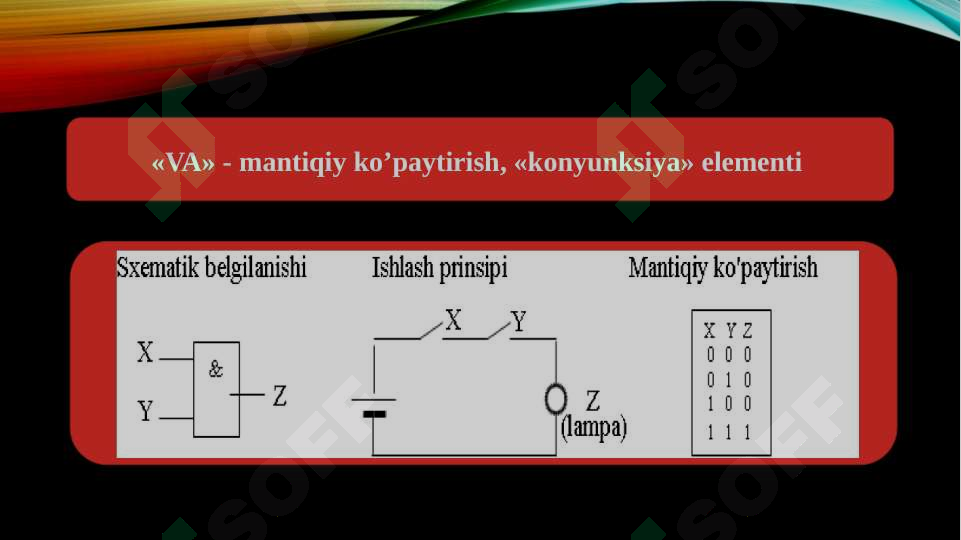 «VA» - mantiqiy ko’paytirish, «konyunksiya» elementi

Sxematik belgilanishi

X
Y
&
Z

Ishlash prinsipi

X
Y
Z
(lampa)

Mantiqiy ko'paytirish

| X | Y | Z |
|---|---|---|
| 0 | 0 | 0 |
| 0 | 1 | 0 |
| 1 | 0 | 0 |
| 1 | 1 | 1 |

SOFF
SOFF
SOFF
SOFF